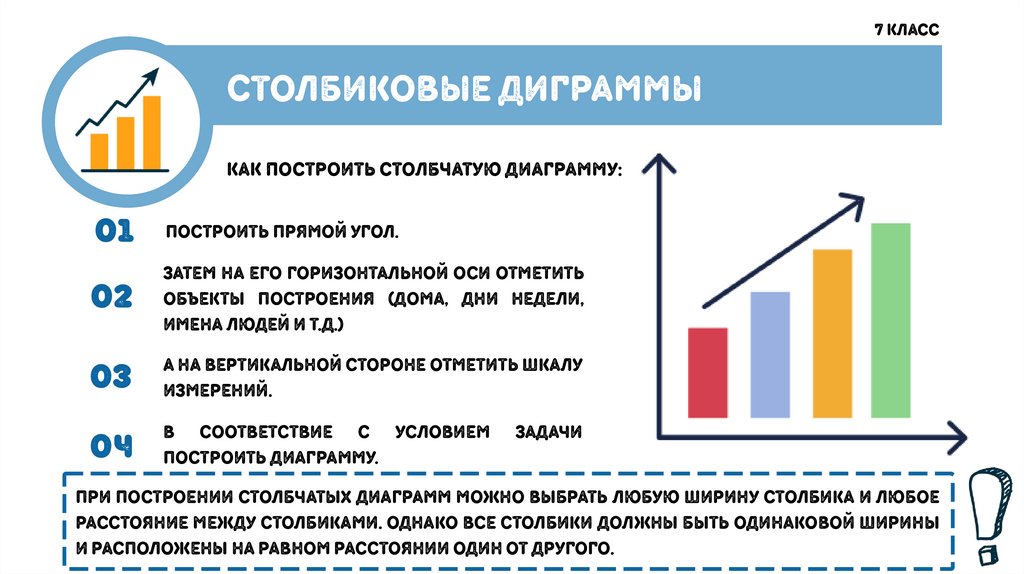 7 КЛАСС

СТОЛБИКОВЫЕ ДИГРАММЫ

КАК ПОСТРОИТЬ СТОЛБЧАТУЮ ДИАГРАММУ:

01 ПОСТРОИТЬ ПРЯМОЙ УГОЛ.

02 ЗАТЕМ НА ЕГО ГОРИЗОНТАЛЬНОЙ ОСИ ОТМЕТИТЬ ОБЪЕКТЫ ПОСТРОЕНИЯ (ДОМА, ДНИ НЕДЕЛИ, ИМЕНА ЛЮДЕЙ И Т.Д.)

03 А НА ВЕРТИКАЛЬНОЙ СТОРОНЕ ОТМЕТИТЬ ШКАЛУ ИЗМЕРЕНИЙ.

04 В СООТВЕТСТВИЕ С УСЛОВИЕМ ЗАДАЧИ ПОСТРОИТЬ ДИАГРАММУ.

ПРИ ПОСТРОЕНИИ СТОЛБЧАТЫХ ДИАГРАММ МОЖНО ВЫБРАТЬ ЛЮБУЮ ШИРИНУ СТОЛБИКА И ЛЮБОЕ РАССТОЯНИЕ МЕЖДУ СТОЛБИКАМИ. ОДНАКО ВСЕ СТОЛБИКИ ДОЛЖНЫ БЫТЬ ОДИНАКОВОЙ ШИРИНЫ И РАСПОЛОЖЕНЫ НА РАВНОМ РАССТОЯНИИ ОДИН ОТ ДРУГОГО.